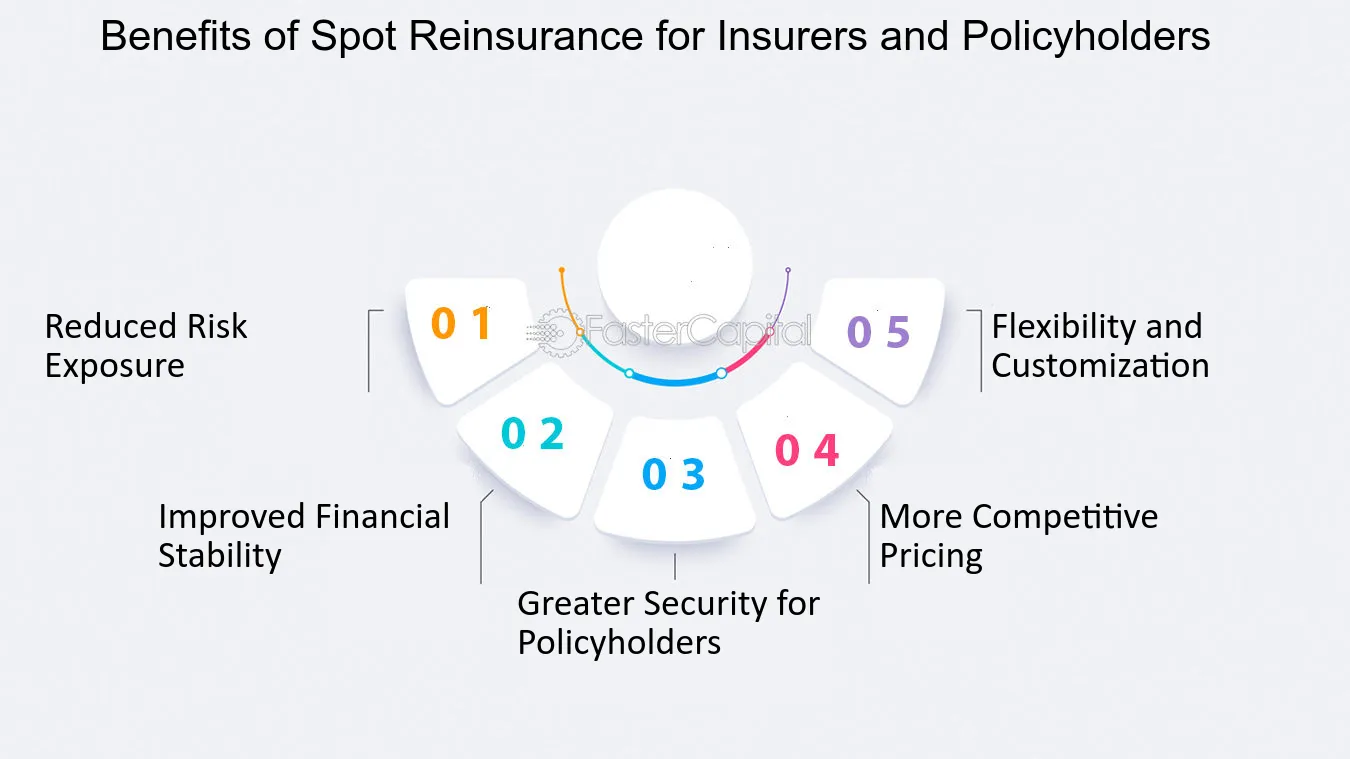 Benefits of Spot Reinsurance for Insurers and Policyholders

0 1

Reduced Risk Exposure

0 2

Improved Financial Stability

0 3

Greater Security for Policyholders

0 4

More Competitive Pricing

0 5

Flexibility and Customization

FasterCapital